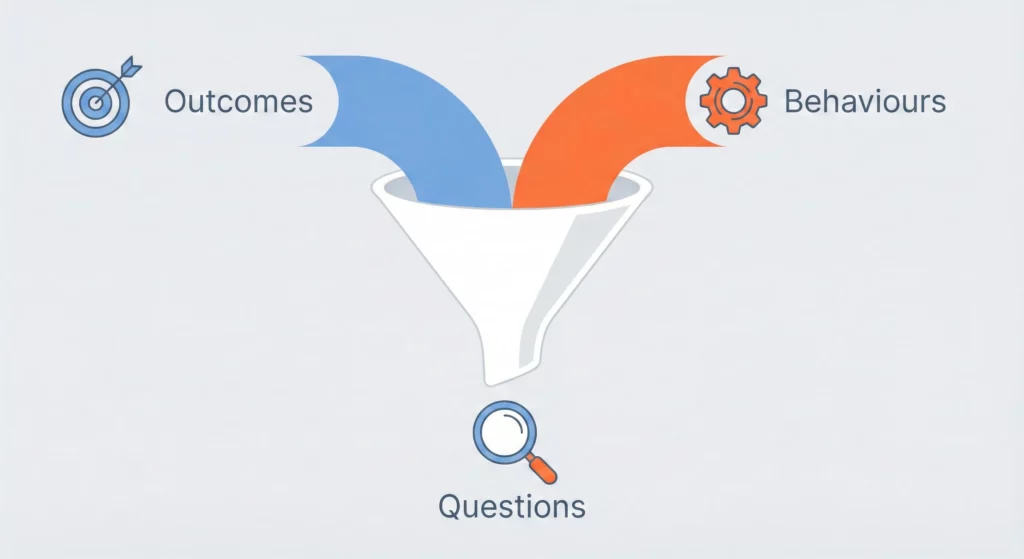 Outcomes

Behaviours

Questions